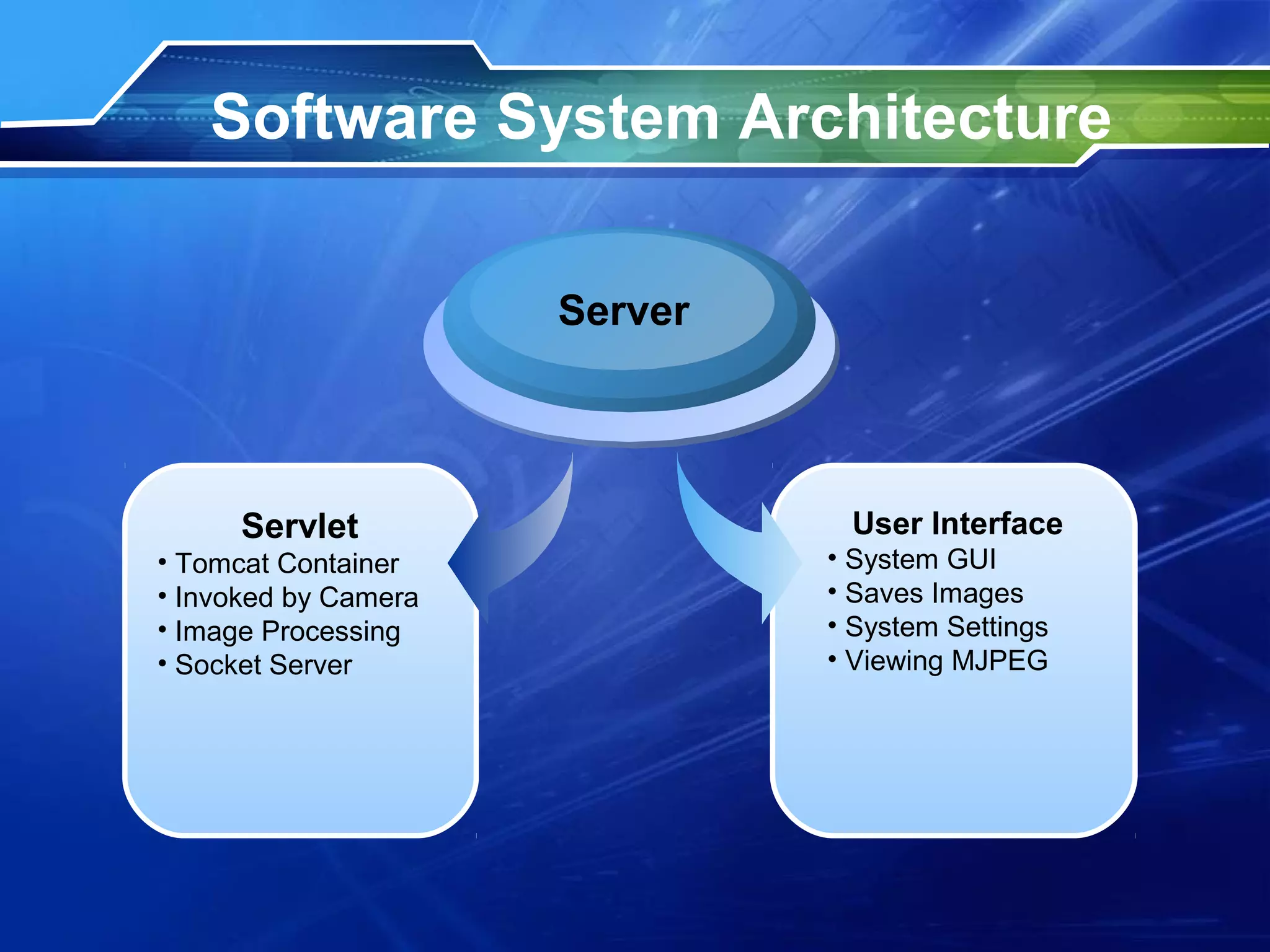 Software System Architecture

Server

Servlet
• Tomcat Container
• Invoked by Camera
• Image Processing
• Socket Server

User Interface
• System GUI
• Saves Images
• System Settings
• Viewing MJPEG